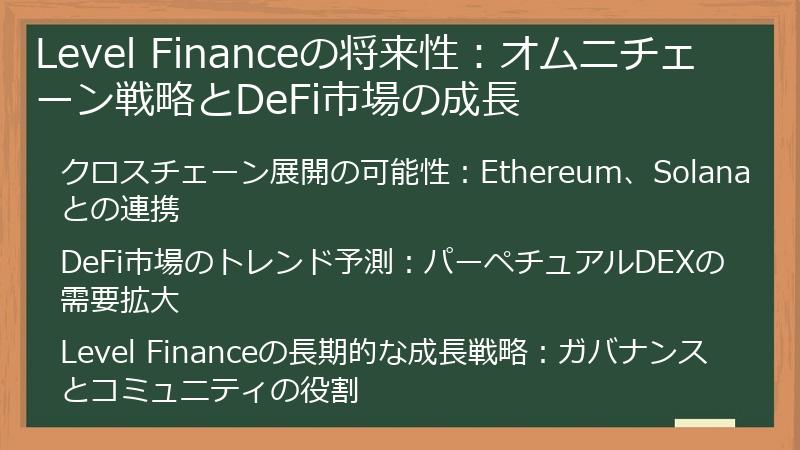 Level Financeの将来性：オムニチェーン戦略とDeFi市場の成長

クロスチェーン展開の可能性：Ethereum、Solanaとの連携

DeFi市場のトレンド予測：パーペチュアルDEXの需要拡大

Level Financeの長期的な成長戦略：ガバナンスとコミュニティの役割